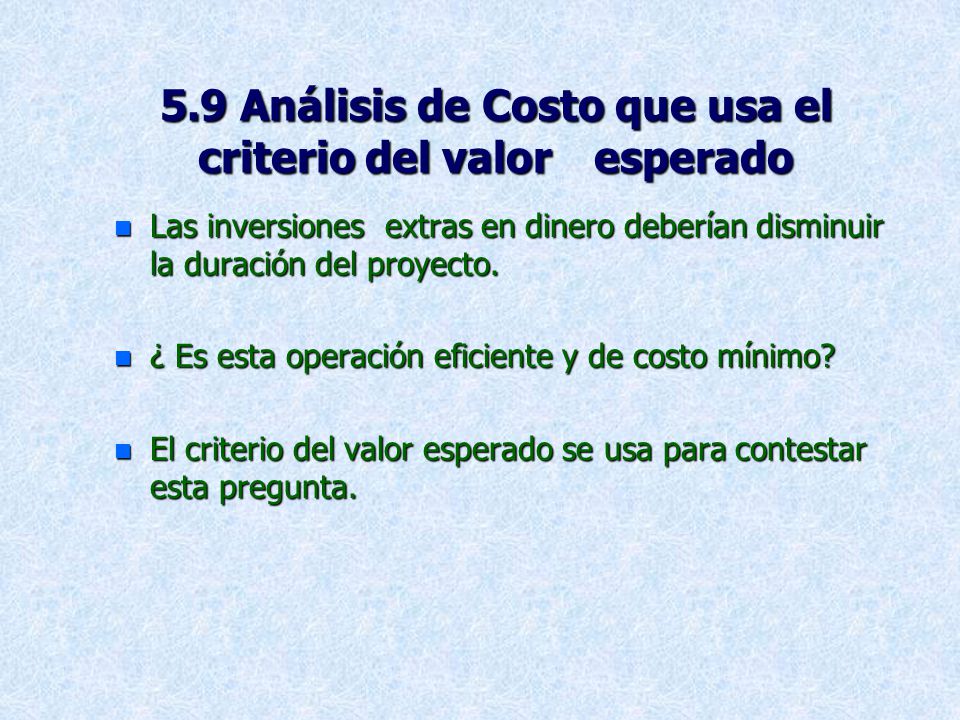 5.9 Análisis de Costo que usa el criterio del valor esperado

Las inversiones extras en dinero deberían disminuir la duración del proyecto.

¿ Es esta operación eficiente y de costo mínimo?

El criterio del valor esperado se usa para contestar esta pregunta.